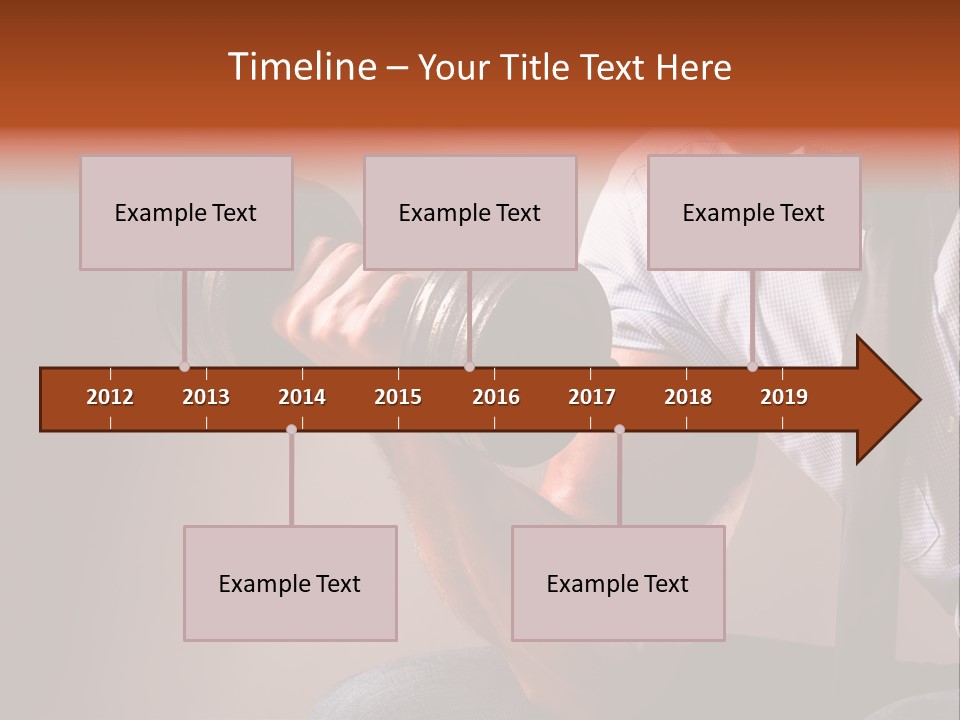 Timeline – Your Title Text Here

Example Text

Example Text

Example Text

2012
2013
2014
2015
2016
2017
2018
2019

Example Text

Example Text